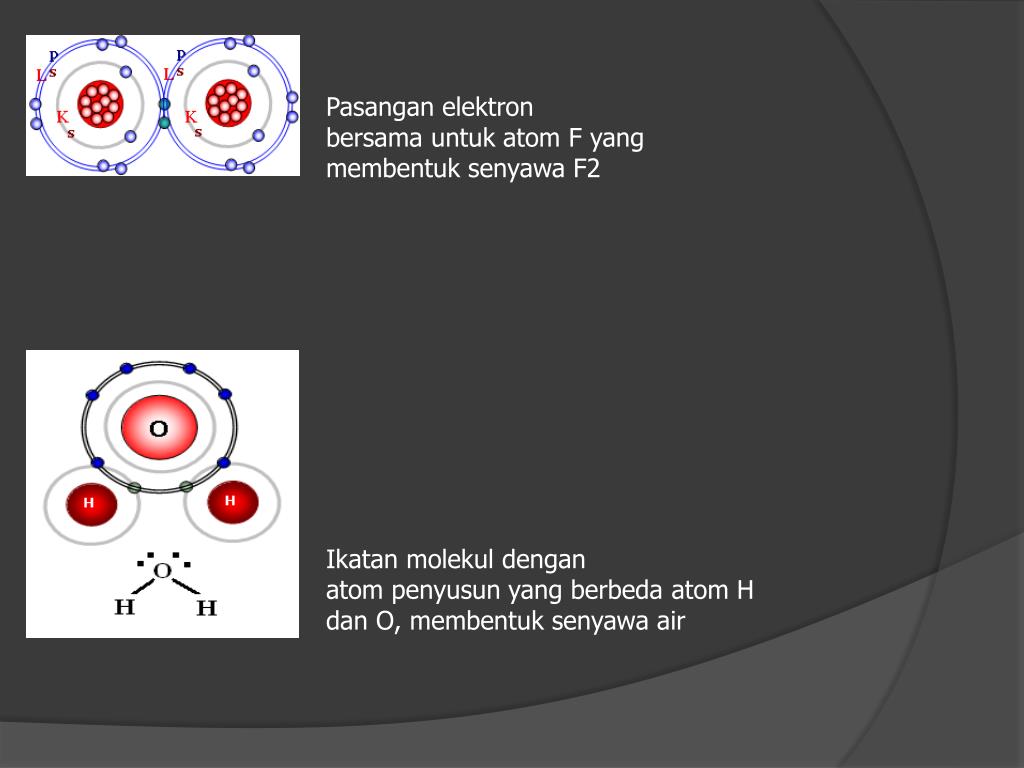 p
L s
K
s

p
L s
K
s

Pasangan elektron
bersama untuk atom F yang
membentuk senyawa F2

O
H
H

O
H H

Ikatan molekul dengan
atom penyusun yang berbeda atom H
dan O, membentuk senyawa air